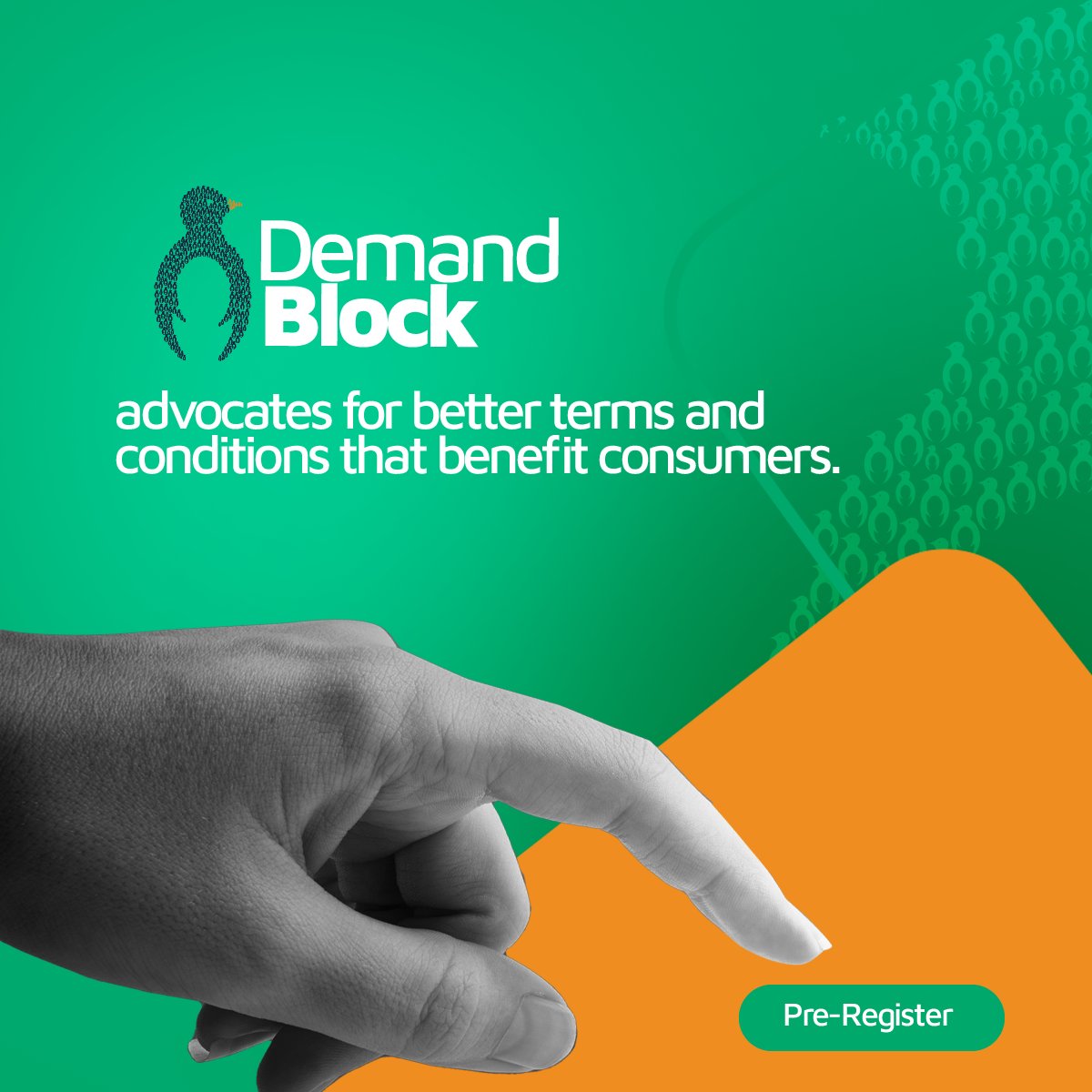 Demand Block

advocates for better terms and conditions that benefit consumers.

Pre-Register